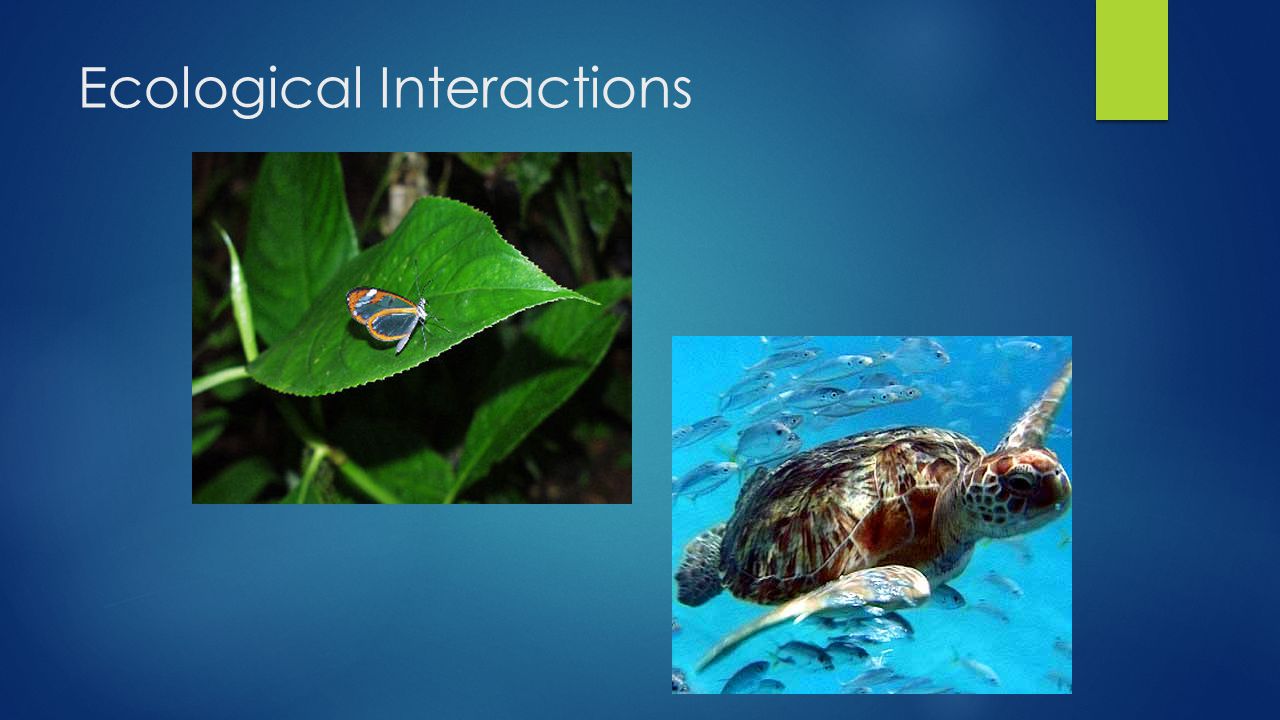 Ecological Interactions